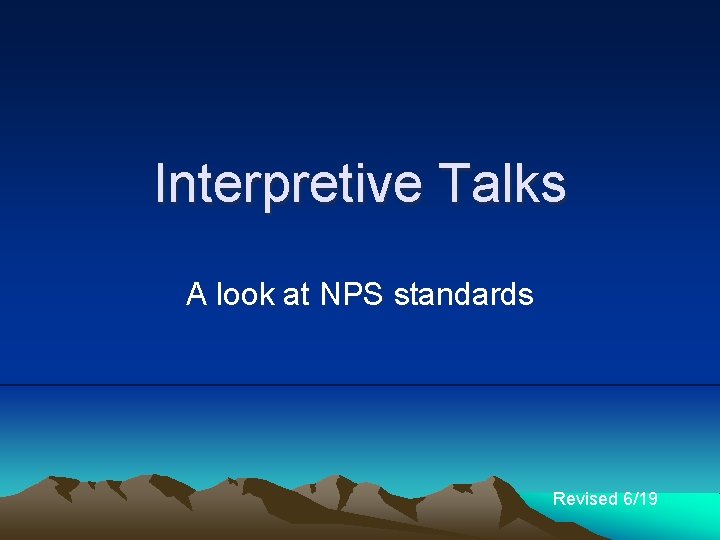 Interpretive Talks

A look at NPS standards

Revised 6/19